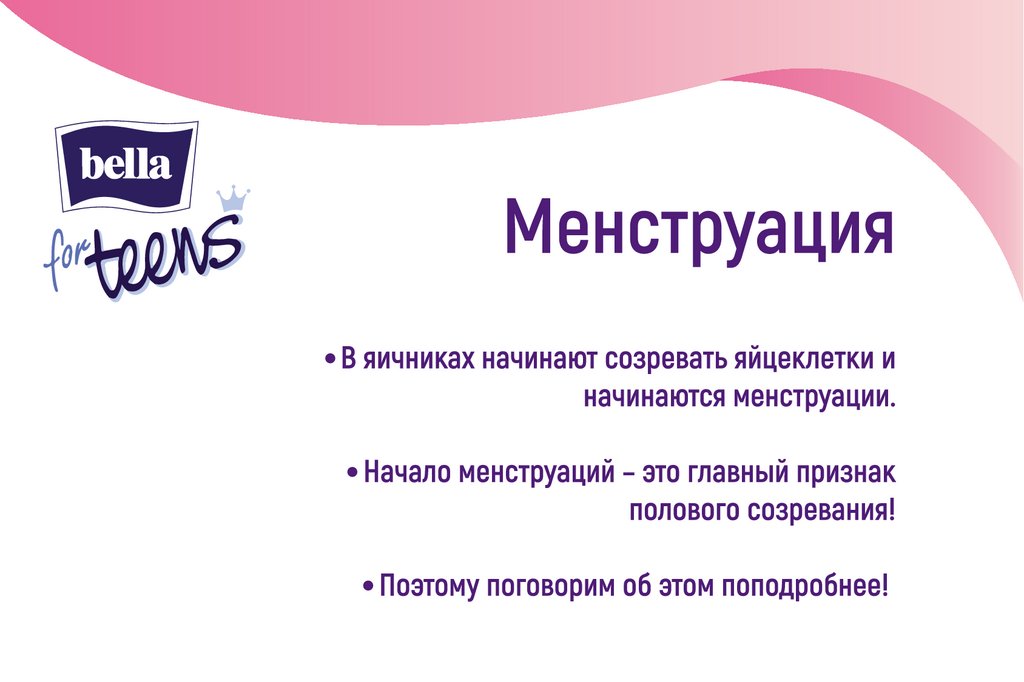 bella
for teens

Менструация

• В яичниках начинают созревать яйцеклетки и начинаются менструации.

• Начало менструаций – это главный признак полового созревания!

• Поэтому поговорим об этом поподробнее!